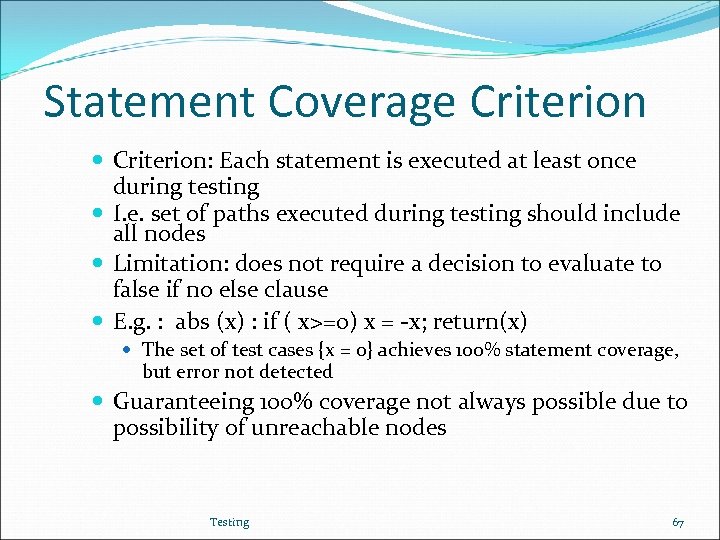 Statement Coverage Criterion

- Criterion: Each statement is executed at least once during testing
- I.e. set of paths executed during testing should include all nodes
- Limitation: does not require a decision to evaluate to false if no else clause
- E.g. : abs (x) : if ( x>=0) x = -x; return(x)
  - The set of test cases {x = 0} achieves 100% statement coverage, but error not detected
- Guaranteeing 100% coverage not always possible due to possibility of unreachable nodes

Testing

67